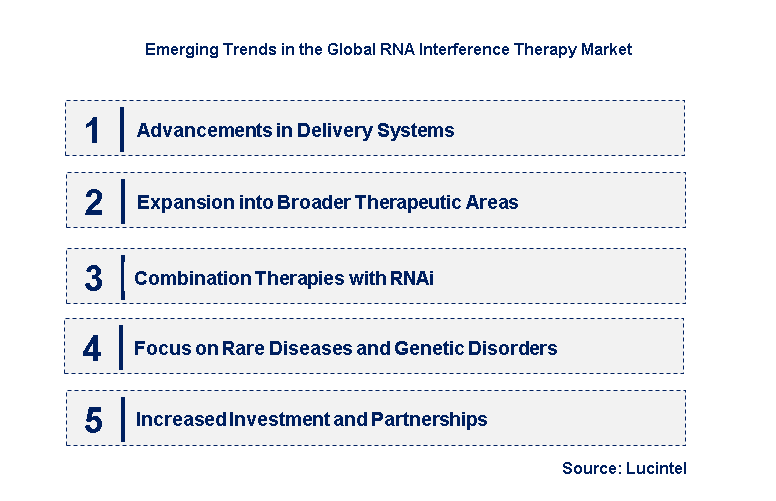 Emerging Trends in the Global RNA Interference Therapy Market

1 Advancements in Delivery Systems

2 Expansion into Broader Therapeutic Areas

3 Combination Therapies with RNAi

4 Focus on Rare Diseases and Genetic Disorders

5 Increased Investment and Partnerships

Source: Lucintel